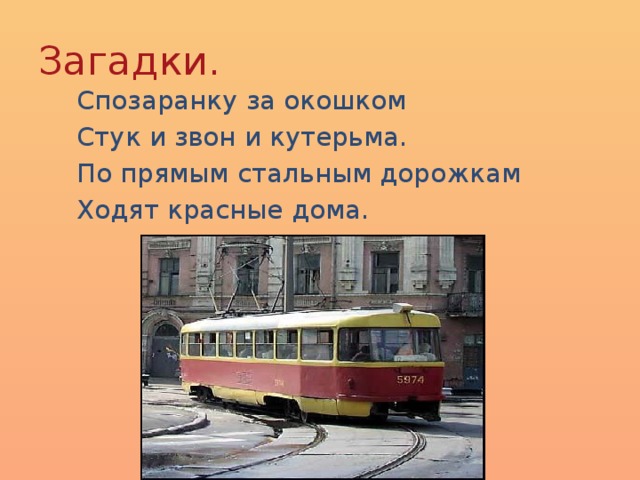 Загадки.

Спозаранку за окошком
Стук и звон и кутерьма.
По прямым стальным дорожкам
Ходят красные дома.

5974